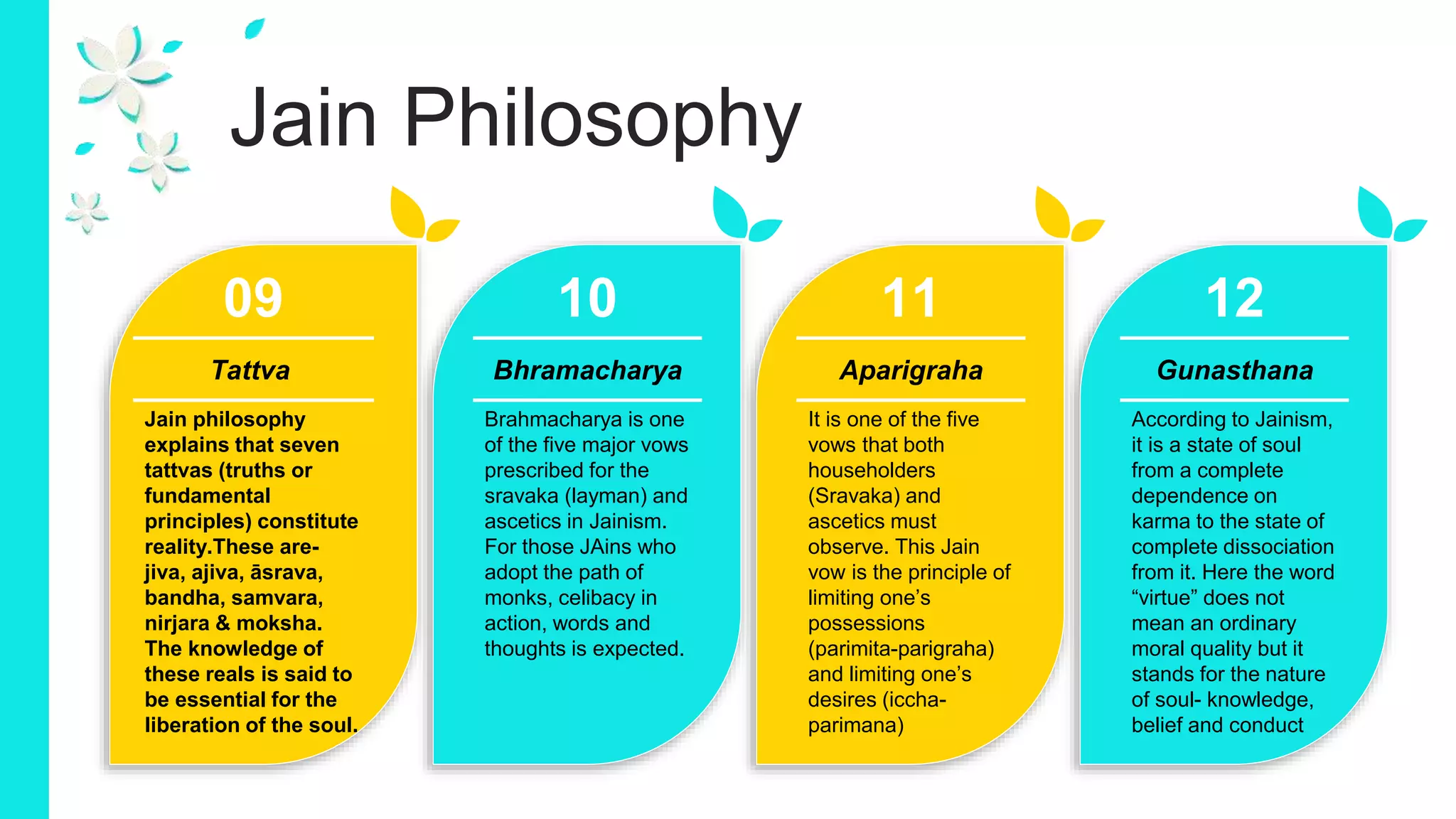 Jain Philosophy

09

Tattva

Jain philosophy explains that seven tattvas (truths or fundamental principles) constitute reality.These are- jiva, ajiva, āsrava, bandha, samvara, nirjara & moksha. The knowledge of these reals is said to be essential for the liberation of the soul.

10

Bhramacharya

Brahmacharya is one of the five major vows prescribed for the sravaka (layman) and ascetics in Jainism. For those JAins who adopt the path of monks, celibacy in action, words and thoughts is expected.

11

Aparigraha

It is one of the five vows that both householders (Sravaka) and ascetics must observe. This Jain vow is the principle of limiting one's possessions (parimita-parigraha) and limiting one's desires (iccha-parimana)

12

Gunasthana

According to Jainism, it is a state of soul from a complete dependence on karma to the state of complete dissociation from it. Here the word "virtue" does not mean an ordinary moral quality but it stands for the nature of soul- knowledge, belief and conduct